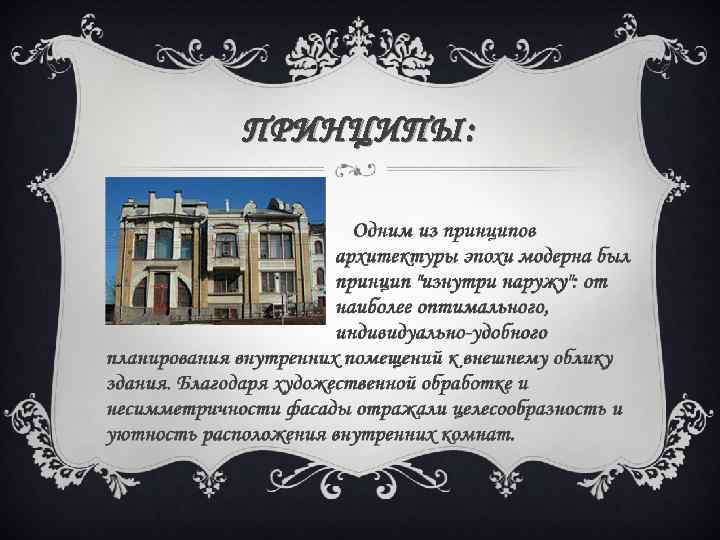 ПРИНЦИПЫ:

Одним из принципов архитектуры эпохи модерна был принцип "изнутри наружу": от наиболее оптимального, индивидуально-удобного планирования внутренних помещений к внешнему облику здания. Благодаря художественной обработке и несимметричности фасады отражали целесообразность и уютность расположения внутренних комнат.